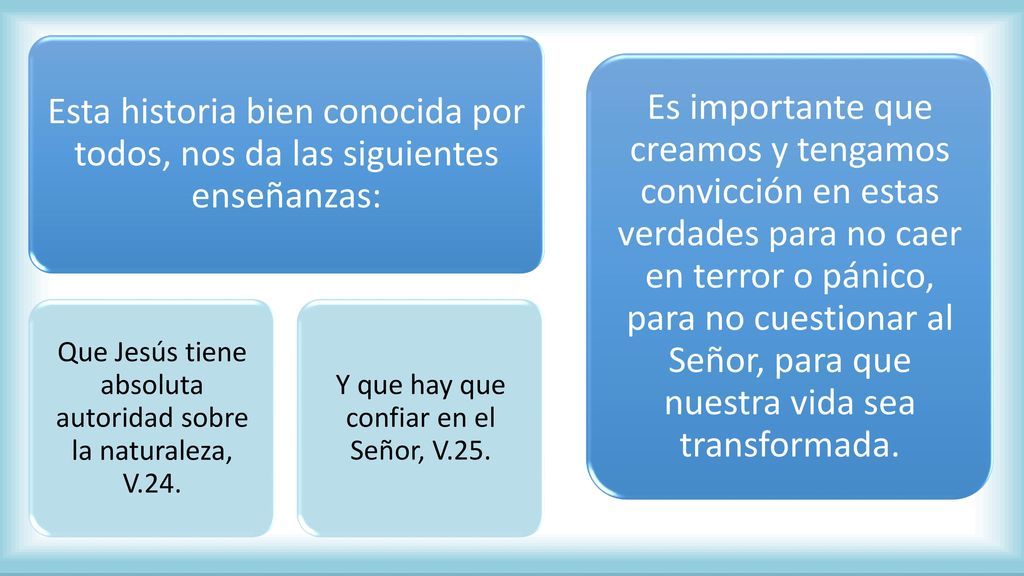 Esta historia bien conocida por todos, nos da las siguientes enseñanzas:

Que Jesús tiene absoluta autoridad sobre la naturaleza, V.24.

Y que hay que confiar en el Señor, V.25.

Es importante que creamos y tengamos convicción en estas verdades para no caer en terror o pánico, para no cuestionar al Señor, para que nuestra vida sea transformada.